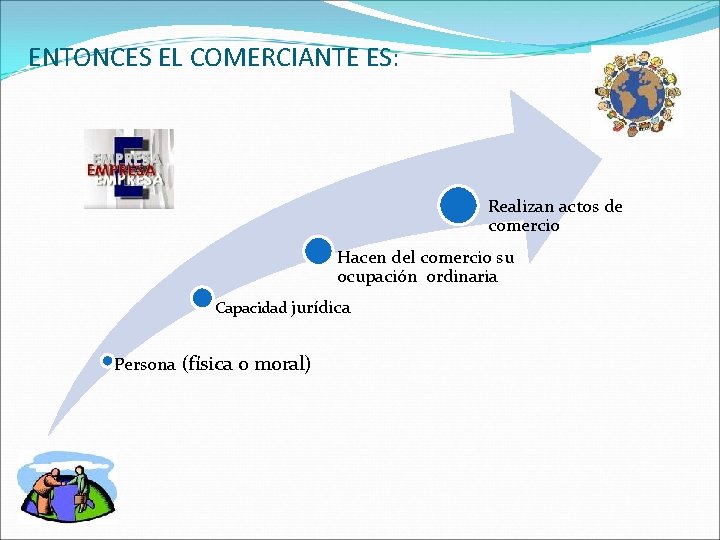 ENTONCES EL COMERCIANTE ES:

EMPRESA
EMPRESA
EMPRESA

Realizan actos de comercio

Hacen del comercio su ocupación ordinaria

Capacidad jurídica

Persona (física o moral)